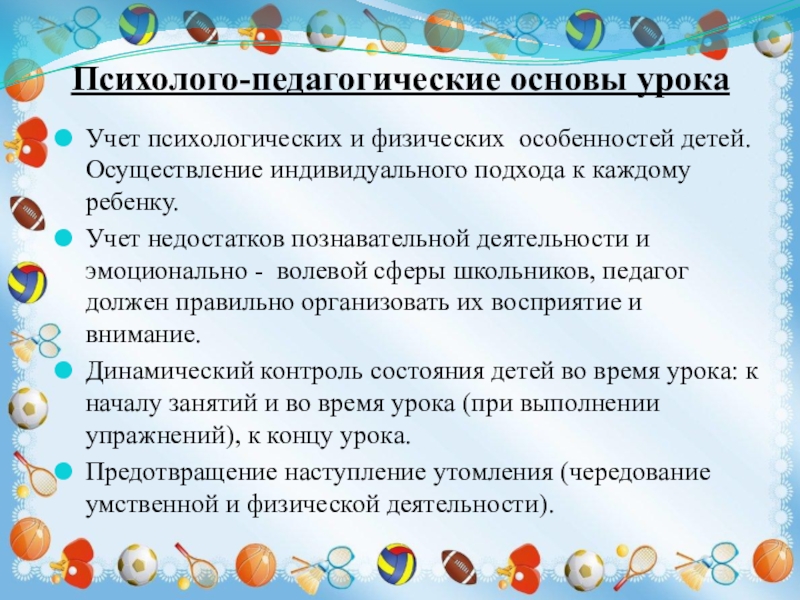 Психолого-педагогические основы урока

Учет психологических и физических особенностей детей. Осуществление индивидуального подхода к каждому ребенку.

Учет недостатков познавательной деятельности и эмоционально - волевой сферы школьников, педагог должен правильно организовать их восприятие и внимание.

Динамический контроль состояния детей во время урока: к началу занятий и во время урока (при выполнении упражнений), к концу урока.

Предотвращение наступление утомления (чередование умственной и физической деятельности).